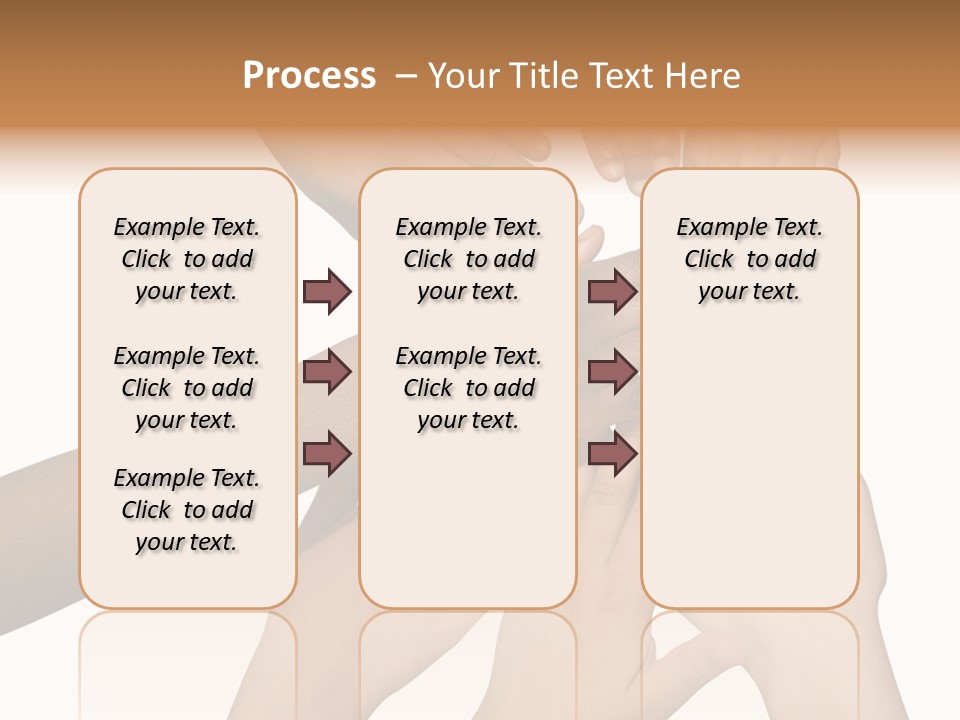 Process – Your Title Text Here

Example Text. Click to add your text.

Example Text. Click to add your text.

Example Text. Click to add your text.

Example Text. Click to add your text.

Example Text. Click to add your text.

Example Text. Click to add your text.